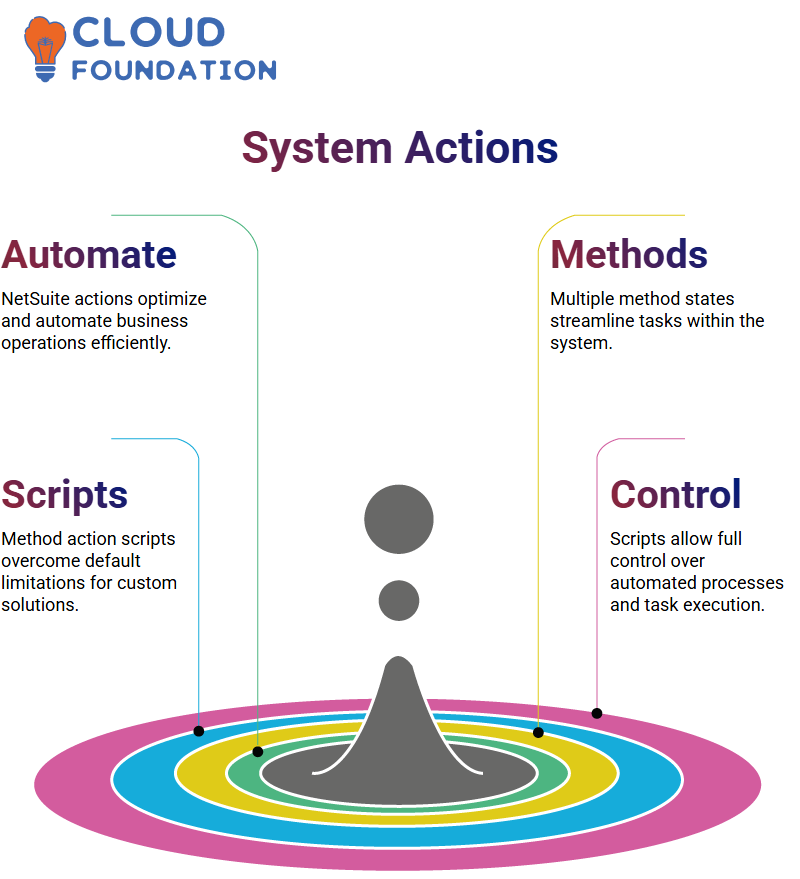 CLOUD FOUNDATION

System Actions

Automate

NetSuite actions optimize and automate business operations efficiently.

Methods

Multiple method states streamline tasks within the system.

Scripts

Method action scripts overcome default limitations for custom solutions.

Control

Scripts allow full control over automated processes and task execution.